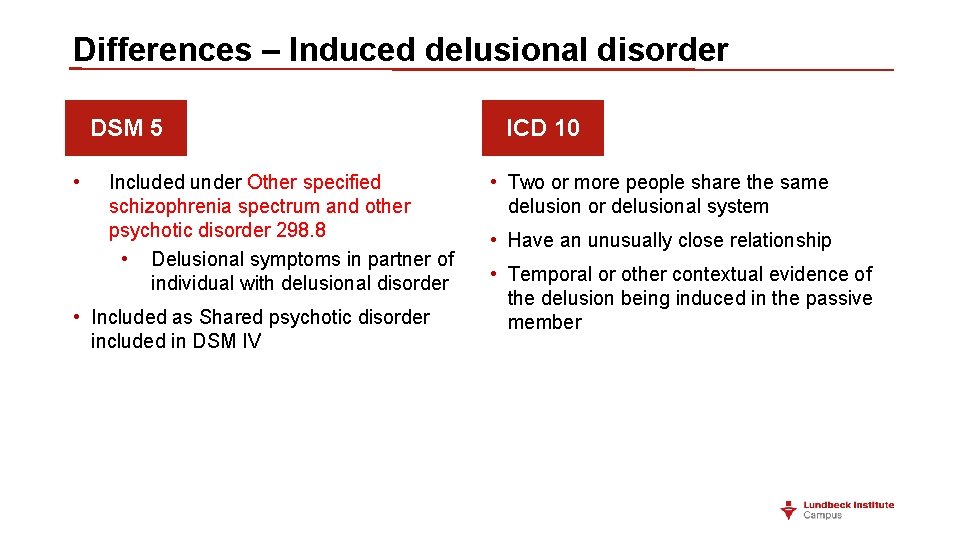 Differences – Induced delusional disorder

DSM 5

• Included under Other specified schizophrenia spectrum and other psychotic disorder 298.8
  • Delusional symptoms in partner of individual with delusional disorder

• Included as Shared psychotic disorder included in DSM IV

ICD 10

• Two or more people share the same delusion or delusional system

• Have an unusually close relationship

• Temporal or other contextual evidence of the delusion being induced in the passive member

Lundbeck Institute Campus